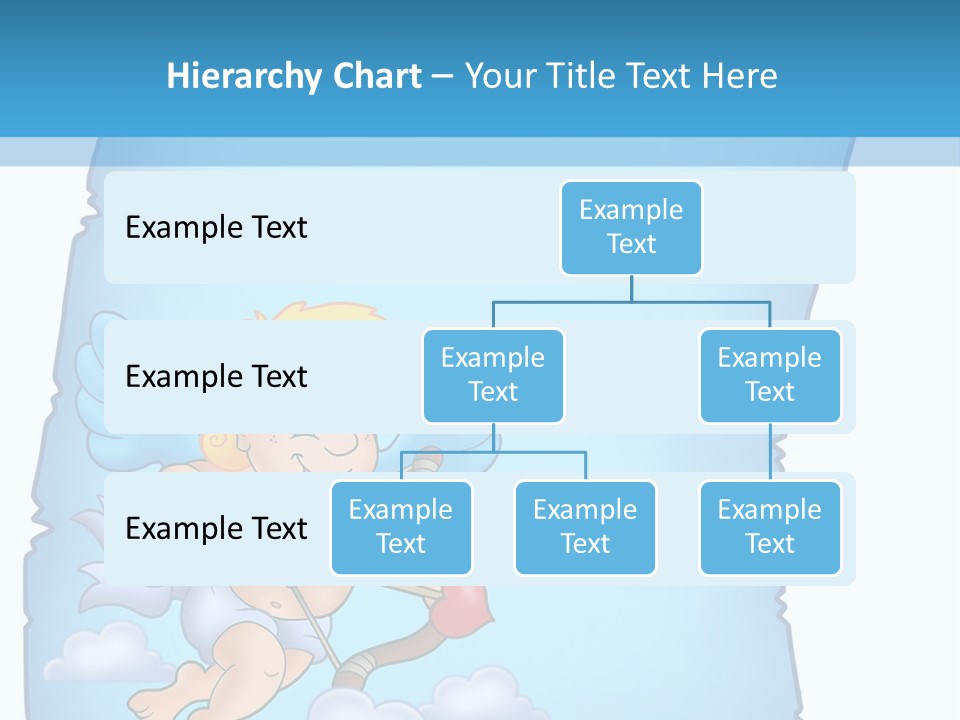 Hierarchy Chart – Your Title Text Here

Example Text

Example Text

Example Text

Example Text

Example Text

Example Text

Example Text

Example Text

Example Text